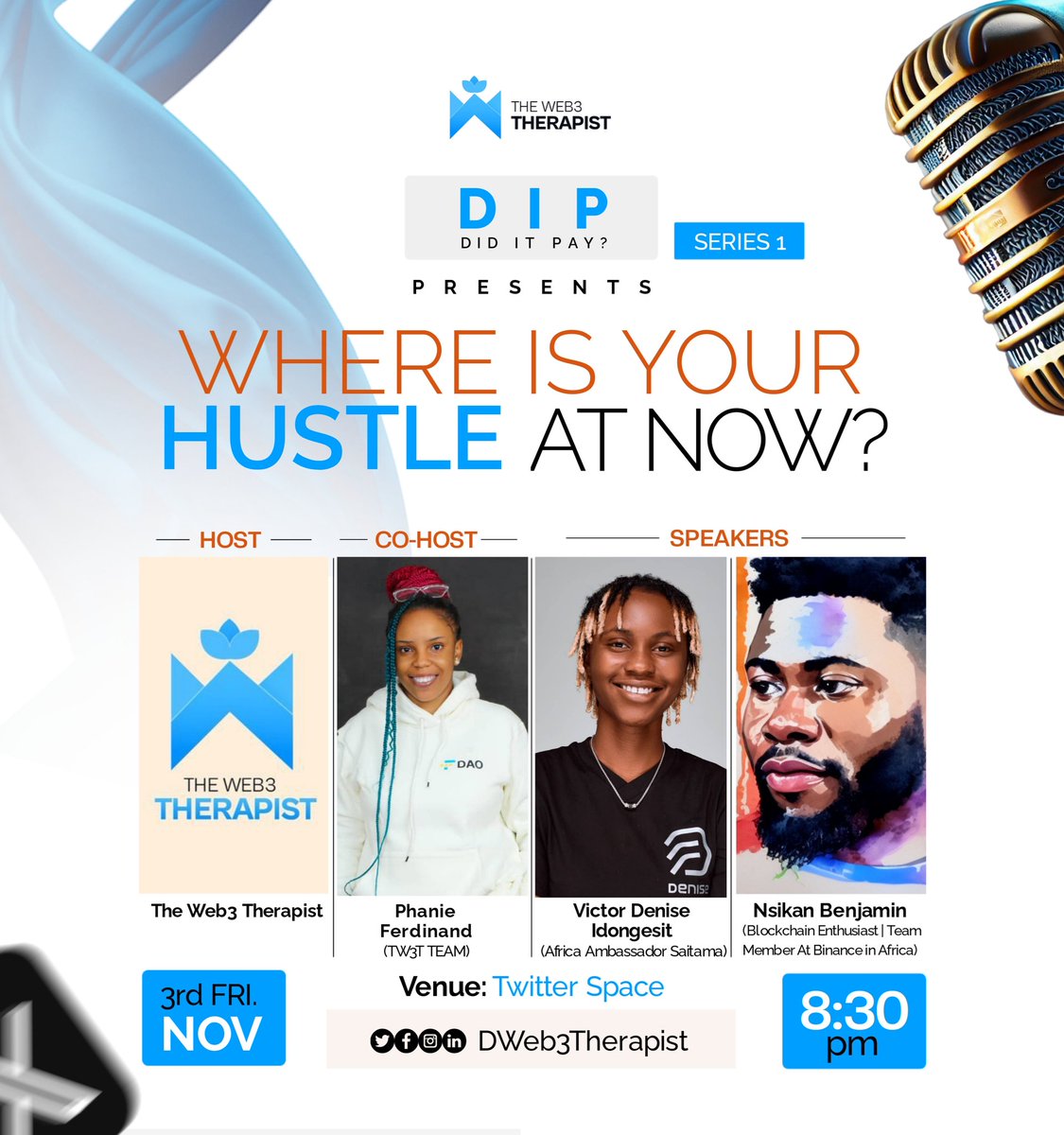 THE WEB3 THERAPIST

DIP
DID IT PAY?

SERIES 1

PRESENTS

WHERE IS YOUR HUSTLE AT NOW?

HOST

CO-HOST

SPEAKERS

THE WEB3 THERAPIST

DAO

DENISE

The Web3 Therapist

Phanie Ferdinand (TW3T TEAM)

Victor Denise Idongesit (Africa Ambassador Saitama)

Nsikan Benjamin (Blockchain Enthusiast | Team Member At Binance in Africa)

3rd FRI. NOV

Venue: Twitter Space

DWeb3Therapist

8:30 pm